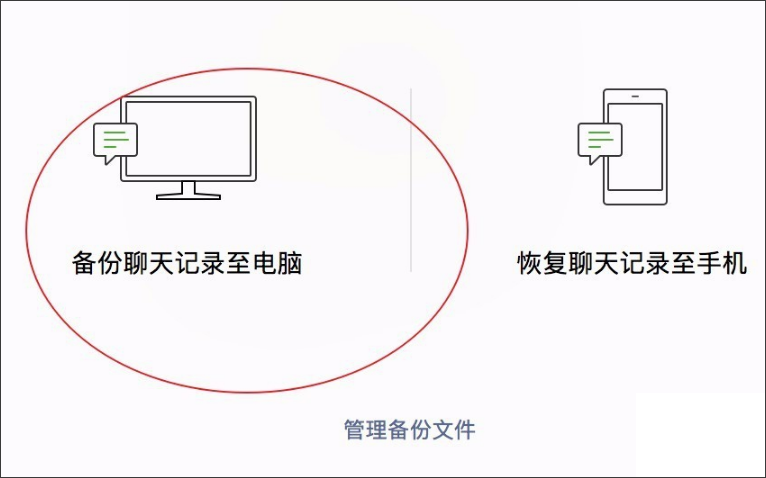 备份聊天记录至电脑

恢复聊天记录至手机

管理备份文件